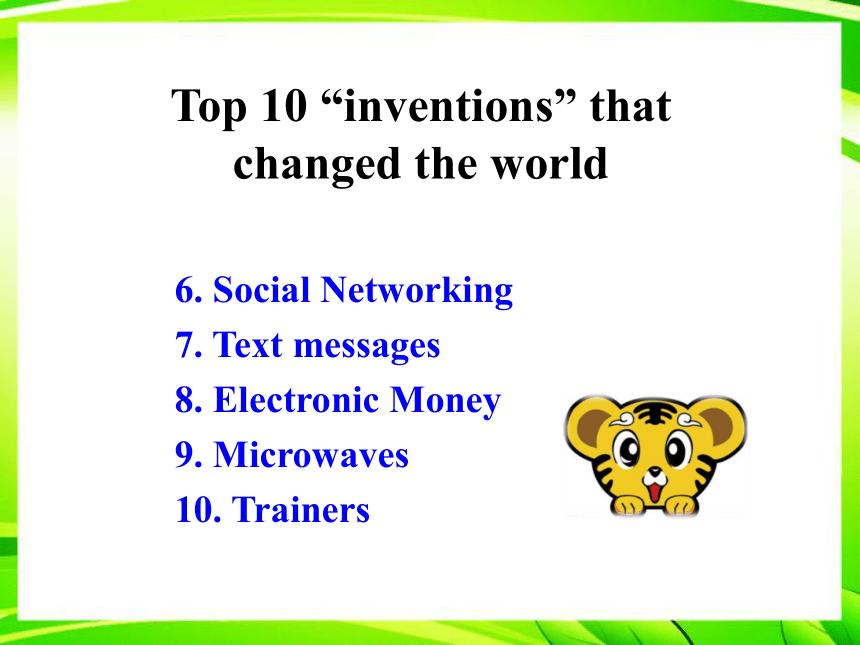 Top 10 “inventions” that changed the world

6. Social Networking
7. Text messages
8. Electronic Money
9. Microwaves
10. Trainers